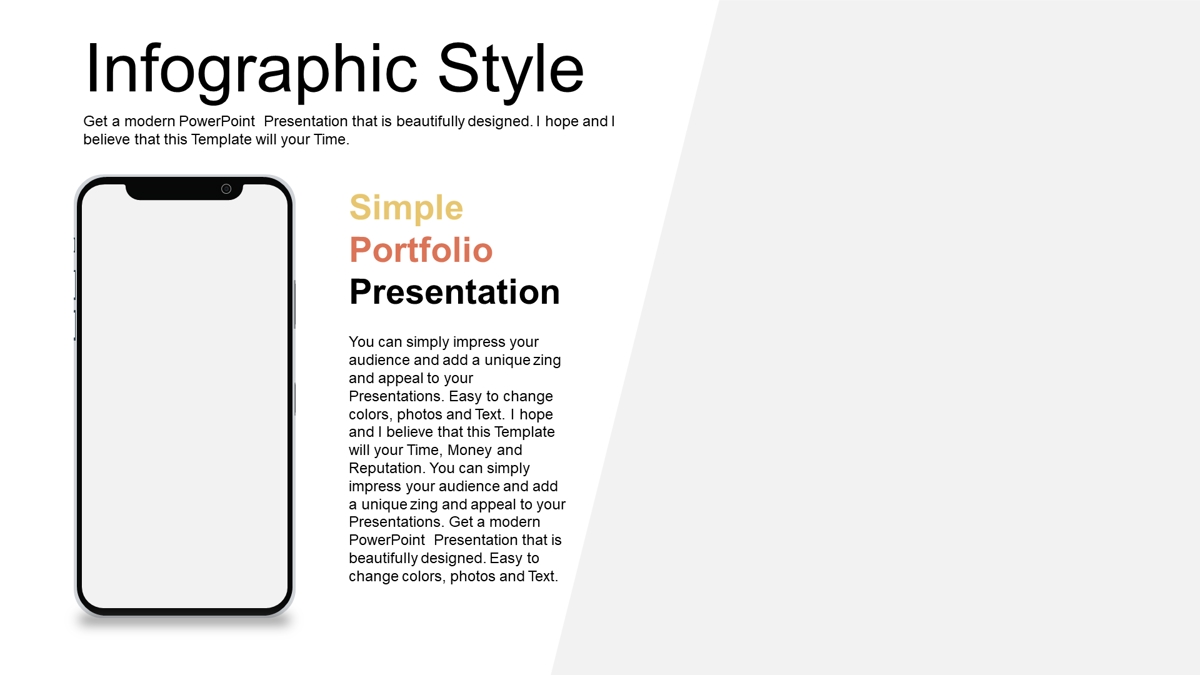 Infographic Style

Get a modern PowerPoint Presentation that is beautifully designed. I hope and I believe that this Template will your Time.

Simple
Portfolio
Presentation

You can simply impress your audience and add a unique zing and appeal to your Presentations. Easy to change colors, photos and Text. I hope and I believe that this Template will your Time, Money and Reputation. You can simply impress your audience and add a unique zing and appeal to your Presentations. Get a modern PowerPoint Presentation that is beautifully designed. Easy to change colors, photos and Text.